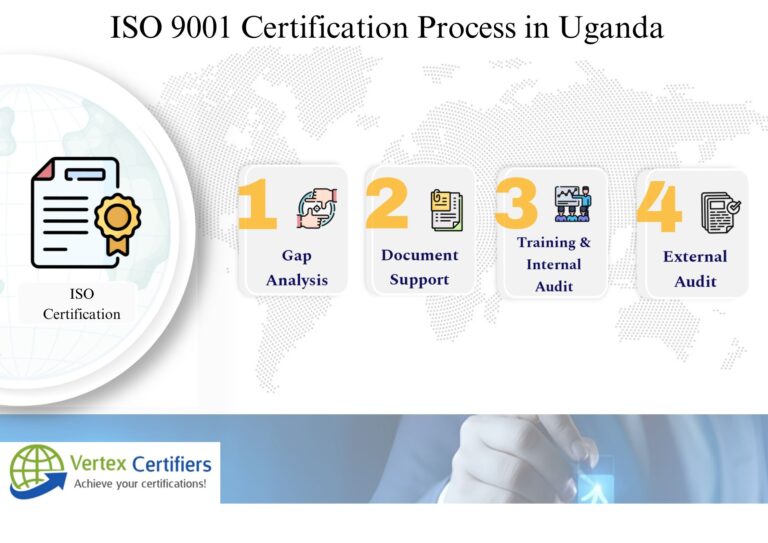 ISO 9001 Certification Process in Uganda

ISO Certification

1 Gap Analysis

2 Document Support

3 Training & Internal Audit

4 External Audit

Vertex Certifiers
Achieve your certifications!